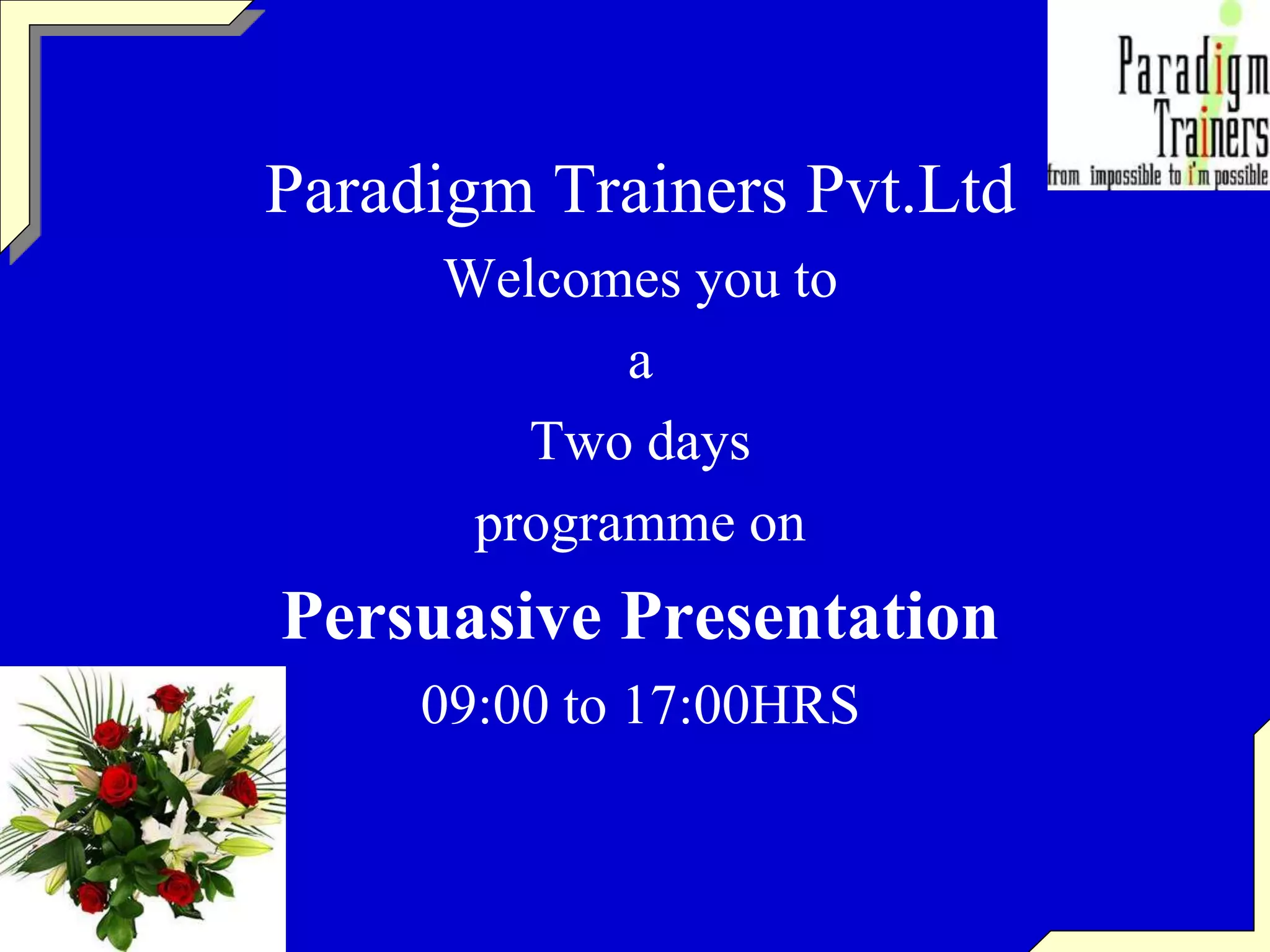 Paradigm Trainers
from impossible to i'm possible

Paradigm Trainers Pvt.Ltd
Welcomes you to
a
Two days
programme on
Persuasive Presentation
09:00 to 17:00HRS